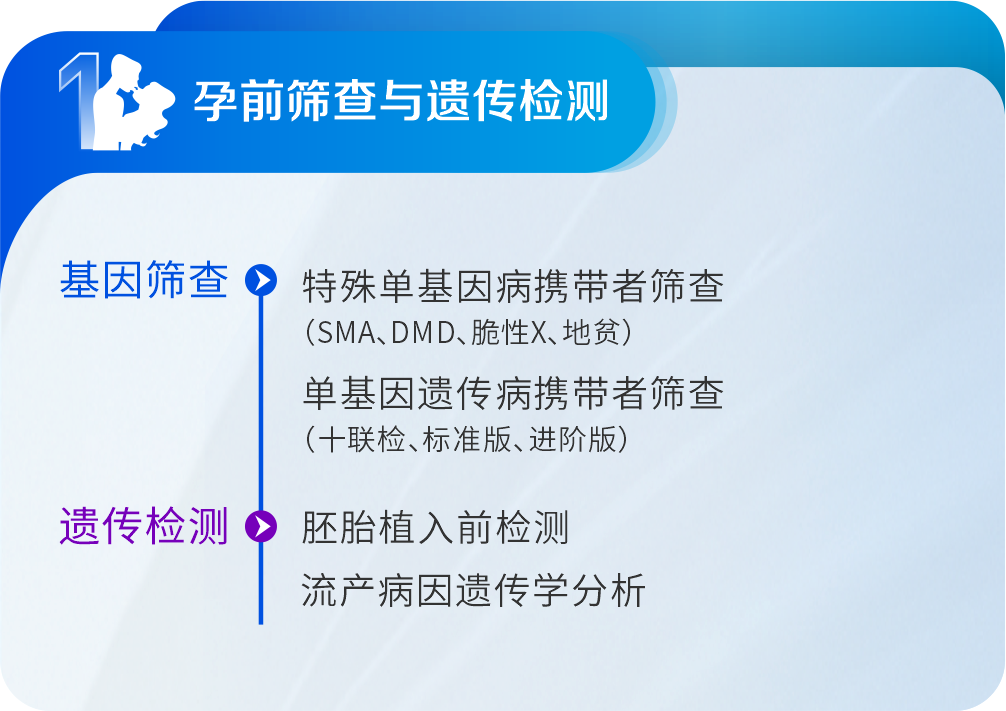 1 孕前筛查与遗传检测

基因筛查

特殊单基因病携带者筛查
（SMA、DMD、脆性X、地贫）

单基因遗传病携带者筛查
（十联检、标准版、进阶版）

遗传检测

胚胎植入前检测

流产病因遗传学分析